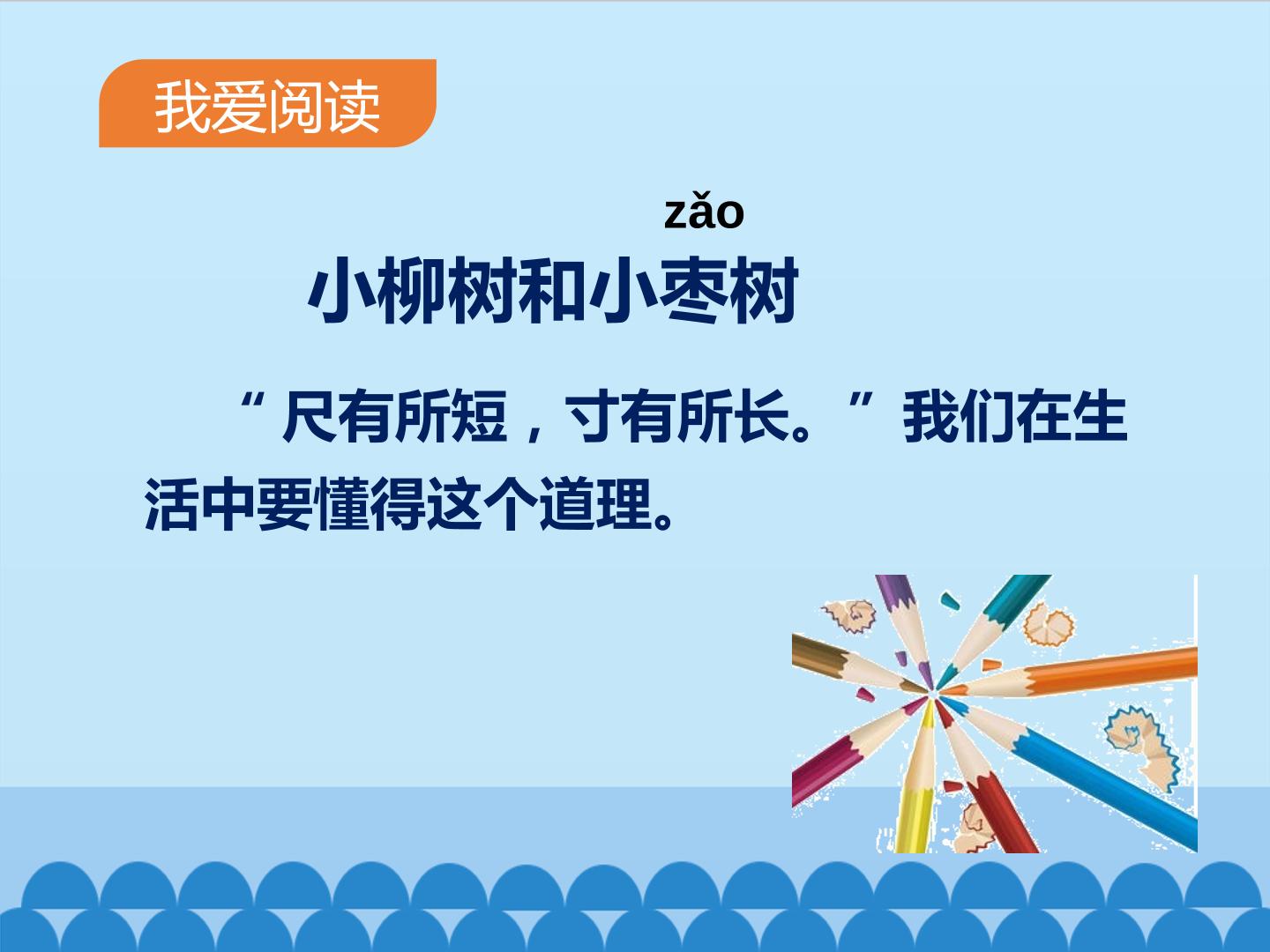 我爱阅读

zǎo

小柳树和小枣树

“尺有所短，寸有所长。”我们在生活中要懂得这个道理。